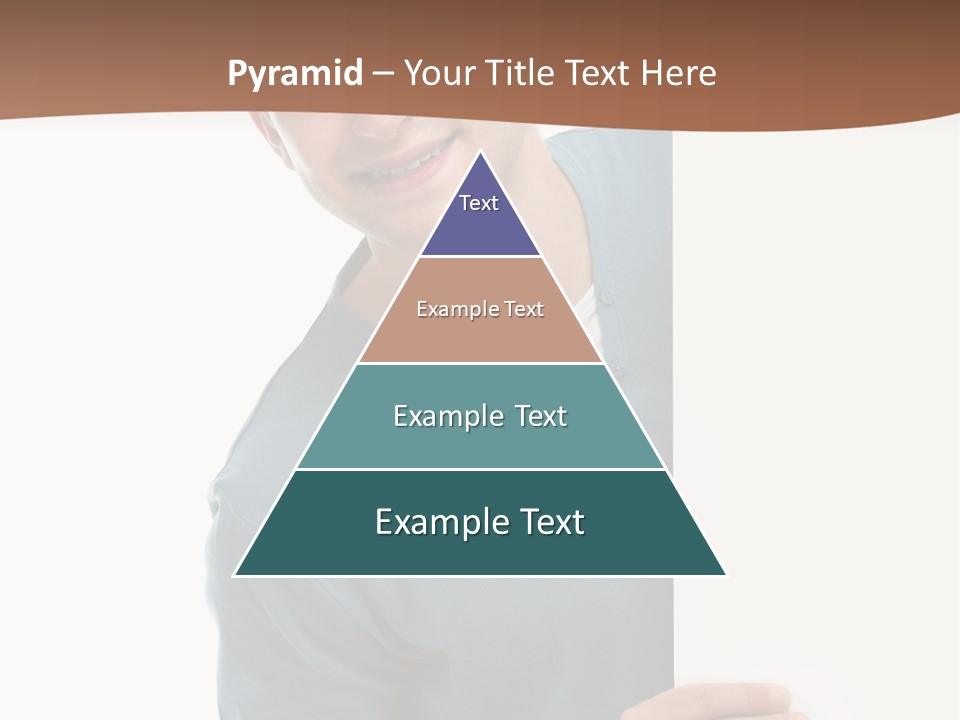 Pyramid – Your Title Text Here

Text

Example Text

Example Text

Example Text